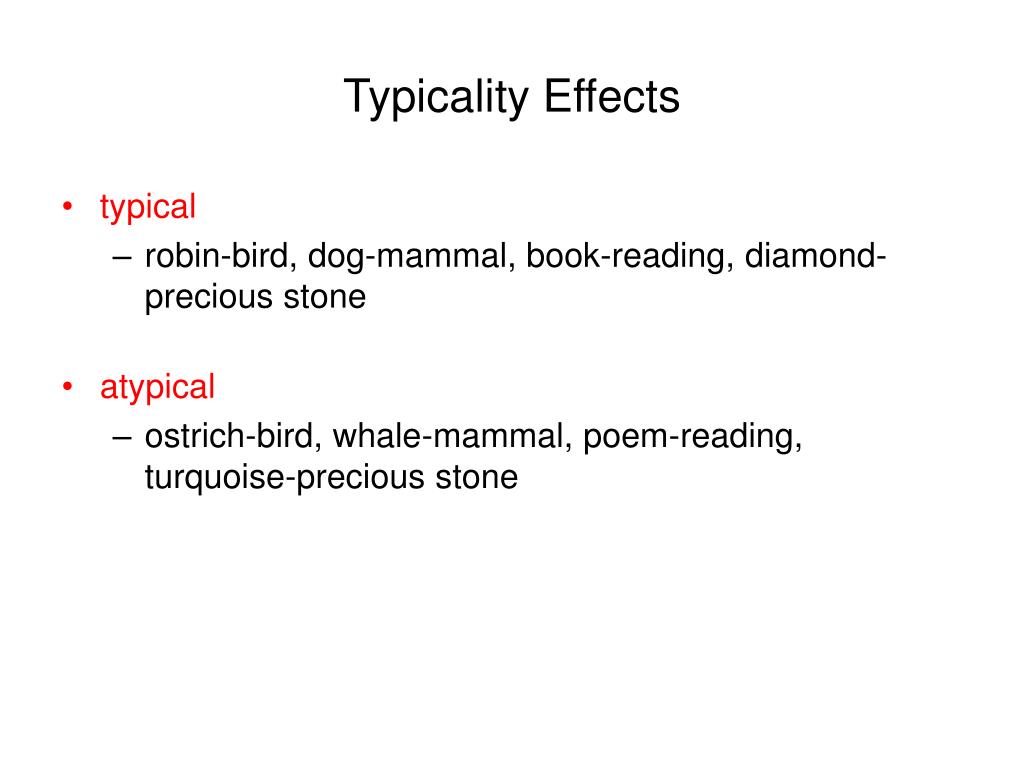 Typicality Effects

• typical
– robin-bird, dog-mammal, book-reading, diamond-precious stone

• atypical
– ostrich-bird, whale-mammal, poem-reading, turquoise-precious stone